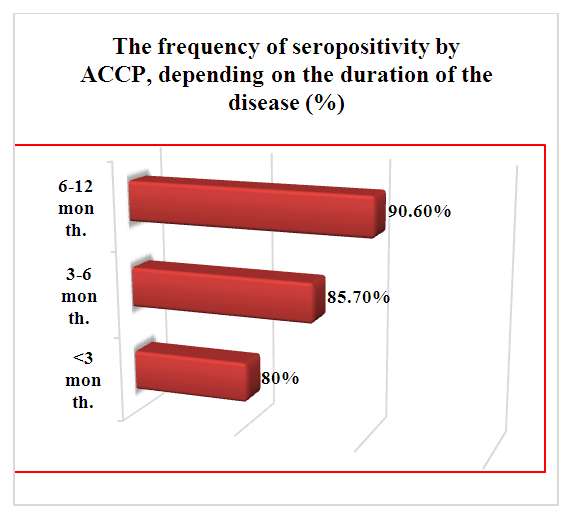 The frequency of seropositivity by ACCP, depending on the duration of the disease (%)

6-12 mon th.

90.60%

3-6 mon th.

85.70%

<3 mon th.

80%